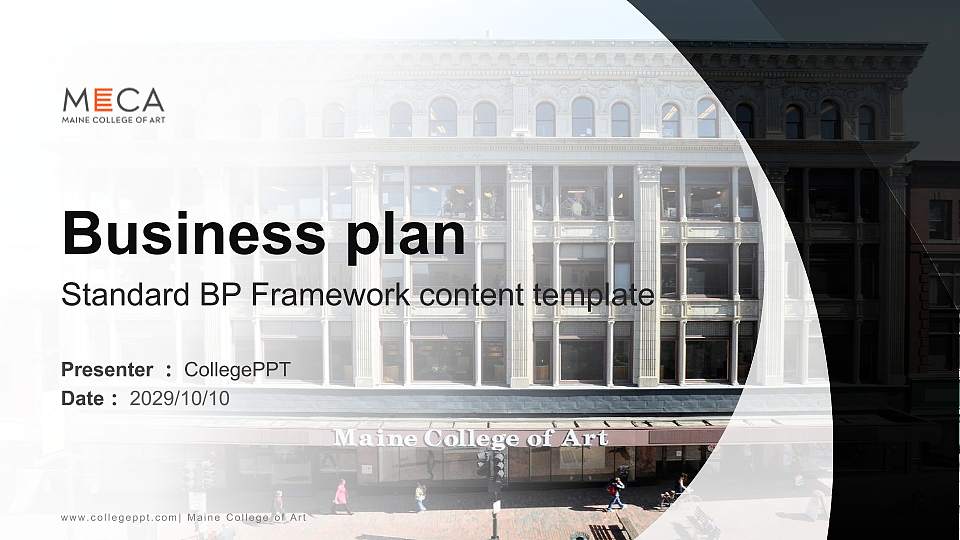 MECA
MAINE COLLEGE OF ART

Business plan
Standard BP Framework content template

Presenter ： CollegePPT
Date ： 2029/10/10

Maine College of Art

www.collegeppt.com| Maine College of Art